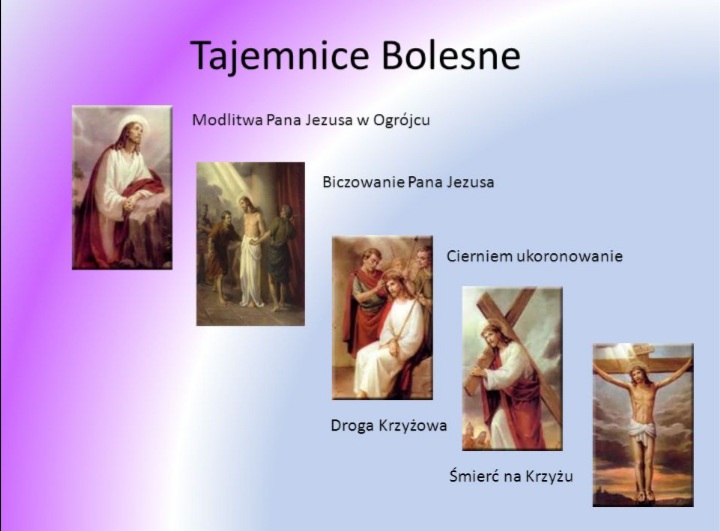 Tajemnice Bolesne

Modlitwa Pana Jezusa w Ogrójcu

Biczowanie Pana Jezusa

Cierniem ukoronowanie

Droga Krzyżowa

Śmierć na Krzyżu